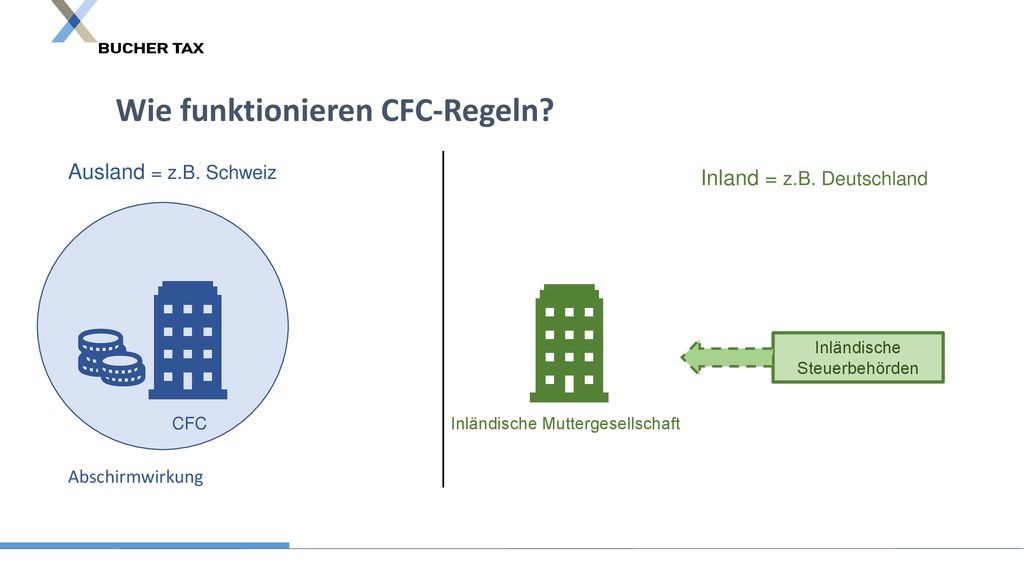 BUCHER TAX

Wie funktionieren CFC-Regeln?

Ausland = z.B. Schweiz

CFC

Abschirmwirkung

Inland = z.B. Deutschland

Inländische Muttergesellschaft

Inländische Steuerbehörden